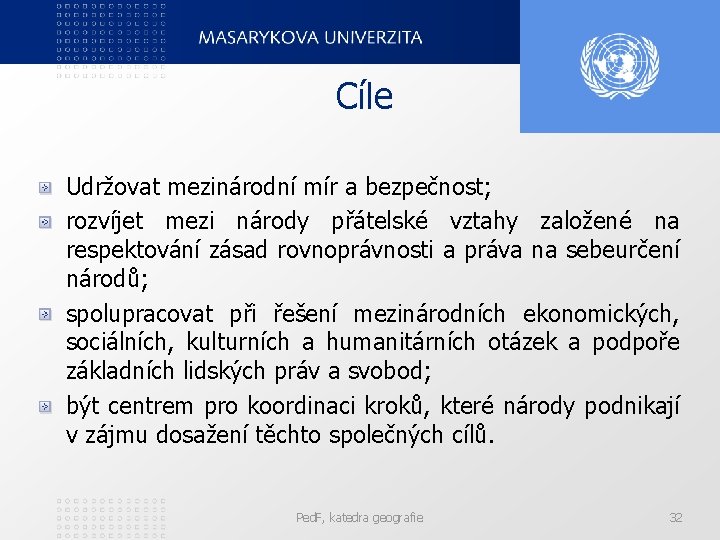 MASARYKOVA UNIVERZITA

Cíle

Udržovat mezinárodní mír a bezpečnost;

rozvíjet mezi národy přátelské vztahy založené na respektování zásad rovnoprávnosti a práva na sebeurčení národů;

spolupracovat při řešení mezinárodních ekonomických, sociálních, kulturních a humanitárních otázek a podpoře základních lidských práv a svobod;

být centrem pro koordinaci kroků, které národy podnikají v zájmu dosažení těchto společných cílů.

PedF, katedra geografie

32